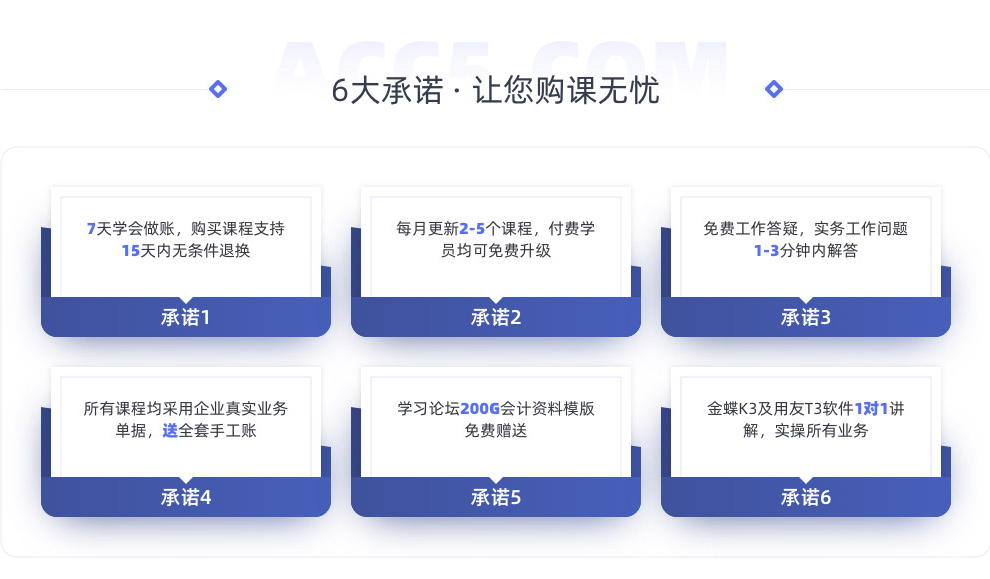 ACCE.COM

6大承诺 · 让您购课无忧

7天学会做账，购买课程支持15天内无条件退换

承诺1

每月更新2-5个课程，付费学员均可免费升级

承诺2

免费工作答疑，实务工作问题1-3分钟内解答

承诺3

所有课程均采用企业真实业务单据，送全套手工账

承诺4

学习论坛200G会计资料模版免费赠送

承诺5

金蝶K3及用友T3软件1对1讲解，实操所有业务

承诺6